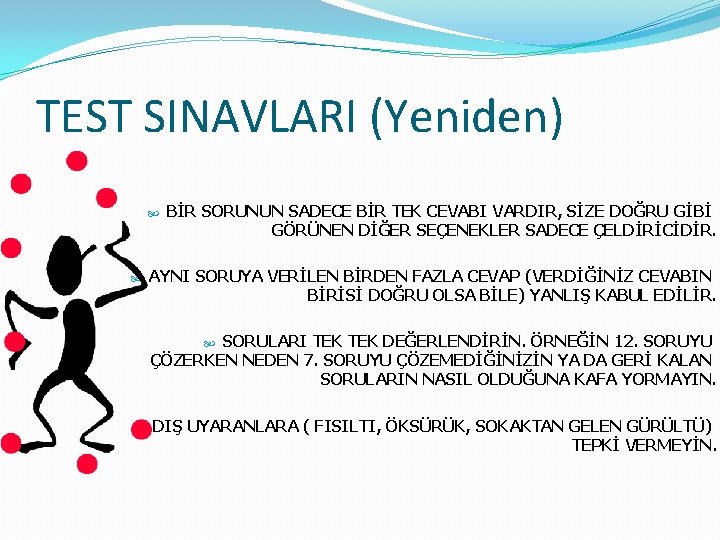 TEST SINAVLARI (Yeniden)

BİR SORUNUN SADECE BİR TEK CEVABI VARDIR, SİZE DOĞRU GİBİ GÖRÜNEN DİĞER SEÇENEKLER SADECE ÇELDİRİCİDİR.

AYNI SORUYA VERİLEN BİRDEN FAZLA CEVAP (VERDİĞİNİZ CEVABIN BİRİSİ DOĞRU OLSA BİLE) YANLIŞ KABUL EDİLİR.

SORULARI TEK TEK DEĞERLENDİRİN. ÖRNEĞİN 12. SORUYU ÇÖZERKEN NEDEN 7. SORUYU ÇÖZEMEDİĞİNİZİN YA DA GERİ KALAN SORULARIN NASIL OLDUĞUNA KAFA YORMAYIN.

DIŞ UYARANLARA ( FISILTI, ÖKSÜRÜK, SOKAKTAN GELEN GÜRÜLTÜ) TEPKİ VERMEYİN.